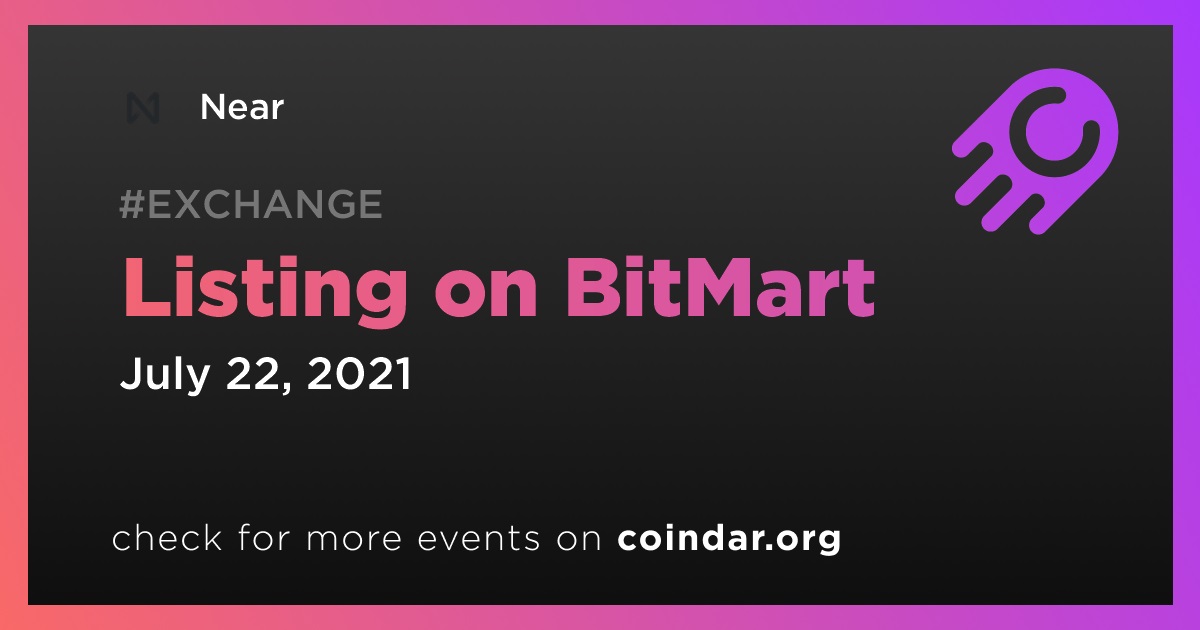 Near

#EXCHANGE

Listing on BitMart

July 22, 2021

check for more events on coindar.org